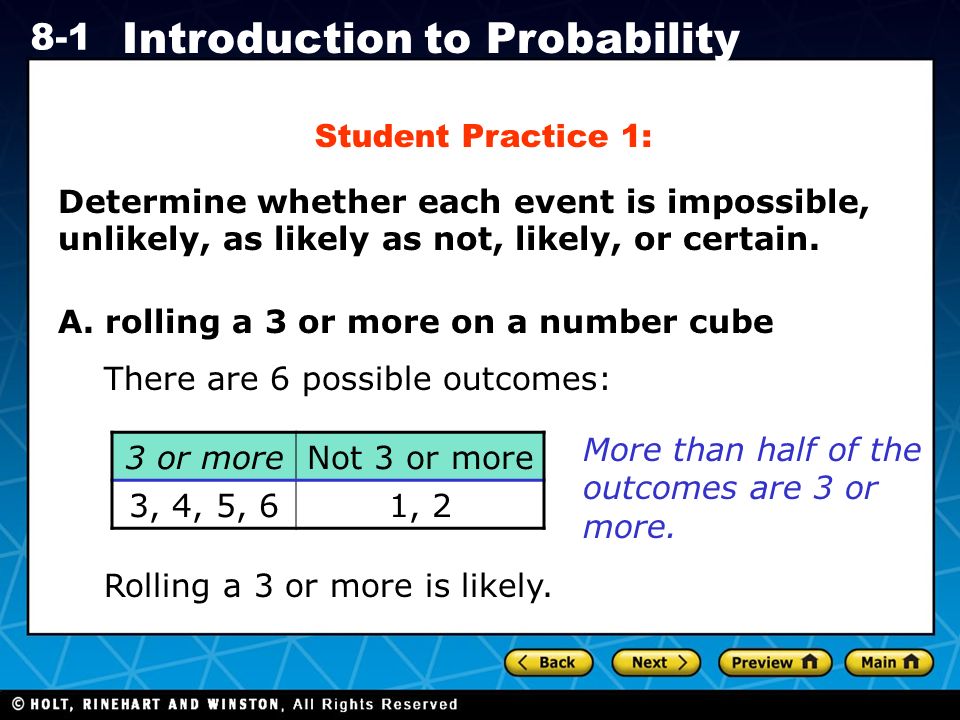 8-1 Introduction to Probability

Student Practice 1:

Determine whether each event is impossible, unlikely, as likely as not, likely, or certain.

A. rolling a 3 or more on a number cube

There are 6 possible outcomes:

| 3 or more | Not 3 or more |
|---|---|
| 3, 4, 5, 6 | 1, 2 |

More than half of the outcomes are 3 or more.

Rolling a 3 or more is likely.

Back Next Preview Main

© HOLT, RINEHART AND WINSTON, All Rights Reserved